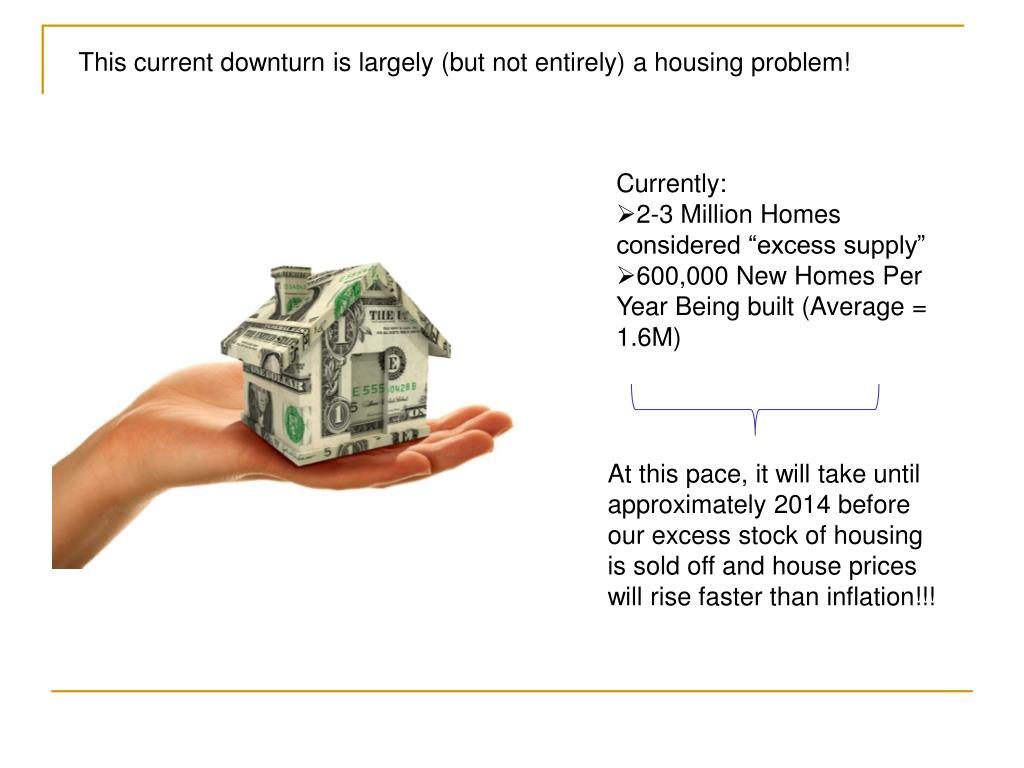 This current downturn is largely (but not entirely) a housing problem!

Currently:
➢2-3 Million Homes considered “excess supply”
➢600,000 New Homes Per Year Being built (Average = 1.6M)

At this pace, it will take until approximately 2014 before our excess stock of housing is sold off and house prices will rise faster than inflation!!!